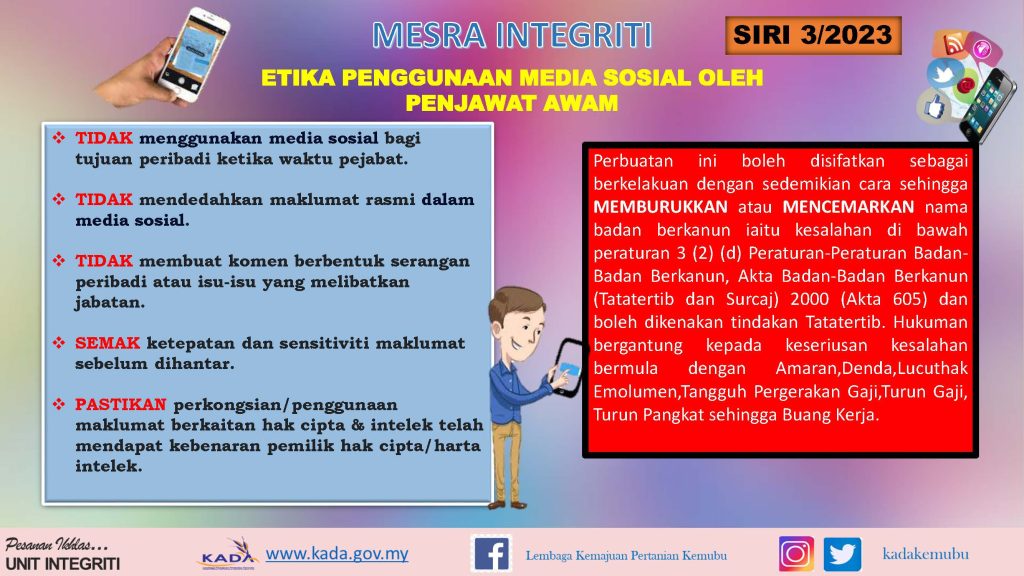 MESRA INTEGRITI

SIRI 3/2023

ETIKA PENGGUNAAN MEDIA SOSIAL OLEH PENJAWAT AWAM

❖ TIDAK menggunakan media sosial bagi tujuan peribadi ketika waktu pejabat.

❖ TIDAK mendedahkan maklumat rasmi dalam media sosial.

❖ TIDAK membuat komen berbentuk serangan peribadi atau isu-isu yang melibatkan jabatan.

❖ SEMAK ketepatan dan sensitiviti maklumat sebelum dihantar.

❖ PASTIKAN perkongsian/penggunaan maklumat berkaitan hak cipta & intelek telah mendapat kebenaran pemilik hak cipta/harta intelek.

Perbuatan ini boleh disifatkan sebagai berkelakuan dengan sedemikian cara sehingga MEMBURUKKAN atau MENCEMARKAN nama badan berkanun iaitu kesalahan di bawah peraturan 3 (2) (d) Peraturan-Peraturan Badan-Badan Berkanun, Akta Badan-Badan Berkanun (Tatatertib dan Surcaj) 2000 (Akta 605) dan boleh dikenakan tindakan Tatatertib. Hukuman bergantung kepada keseriusan kesalahan bermula dengan Amaran,Denda,Lucuthak Emolumen,Tangguh Pergerakan Gaji,Turun Gaji, Turun Pangkat sehingga Buang Kerja.

Pesanan Ikhlas…
UNIT INTEGRITI

KADA

www.kada.gov.my

Lembaga Kemajuan Pertanian Kemubu

kadakemubu